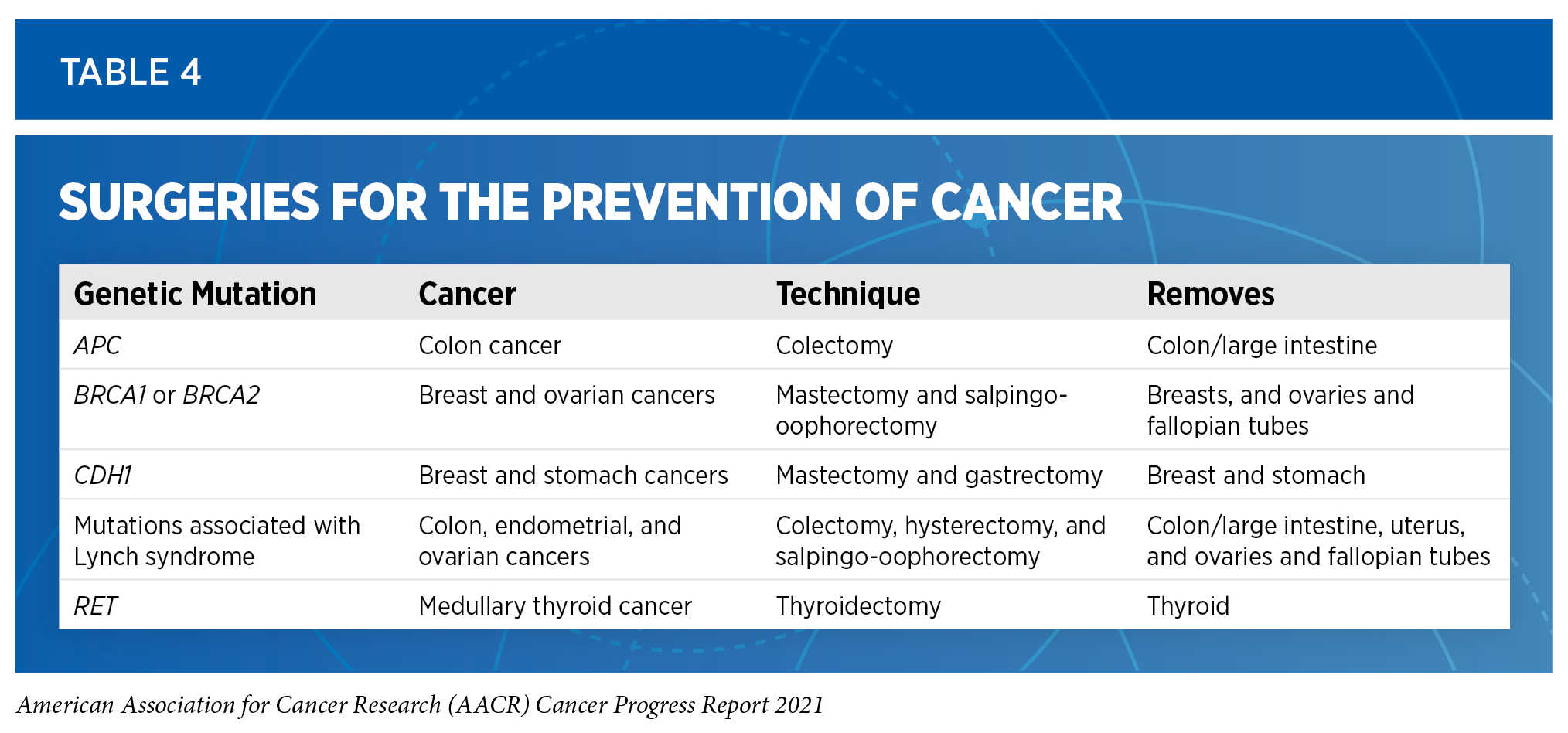 TABLE 4

SURGERIES FOR THE PREVENTION OF CANCER

| Genetic Mutation | Cancer | Technique | Removes |
|---|---|---|---|
| APC | Colon cancer | Colectomy | Colon/large intestine |
| BRCA1 or BRCA2 | Breast and ovarian cancers | Mastectomy and salpingo-oophorectomy | Breasts, and ovaries and fallopian tubes |
| CDH1 | Breast and stomach cancers | Mastectomy and gastrectomy | Breast and stomach |
| Mutations associated with Lynch syndrome | Colon, endometrial, and ovarian cancers | Colectomy, hysterectomy, and salpingo-oophorectomy | Colon/large intestine, uterus, and ovaries and fallopian tubes |
| RET | Medullary thyroid cancer | Thyroidectomy | Thyroid |

American Association for Cancer Research (AACR) Cancer Progress Report 2021